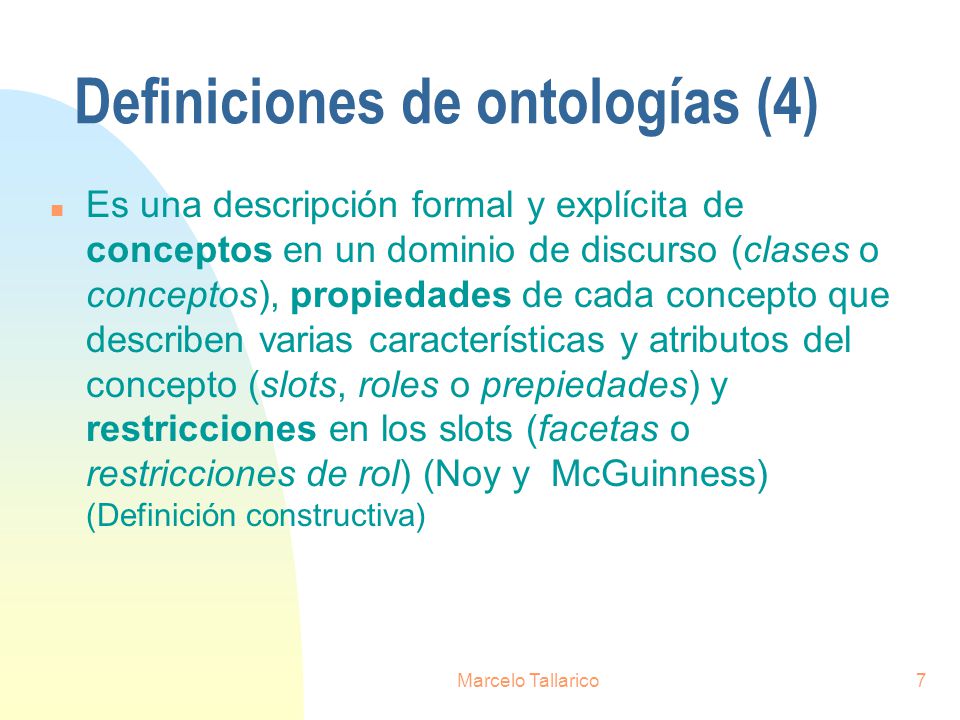 Definiciones de ontologías (4)

Es una descripción formal y explícita de conceptos en un dominio de discurso (clases o conceptos), propiedades de cada concepto que describen varias características y atributos del concepto (slots, roles o prepiedades) y restricciones en los slots (facetas o restricciones de rol) (Noy y McGuinness) (Definición constructiva)

Marcelo Tallarico

7